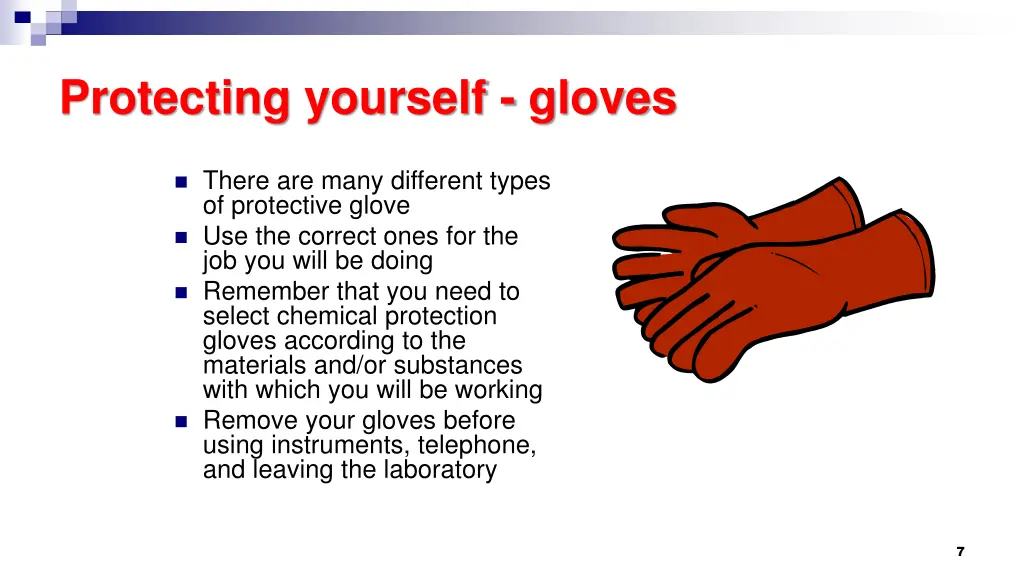 Protecting yourself - gloves

- There are many different types of protective glove
- Use the correct ones for the job you will be doing
- Remember that you need to select chemical protection gloves according to the materials and/or substances with which you will be working
- Remove your gloves before using instruments, telephone, and leaving the laboratory

7